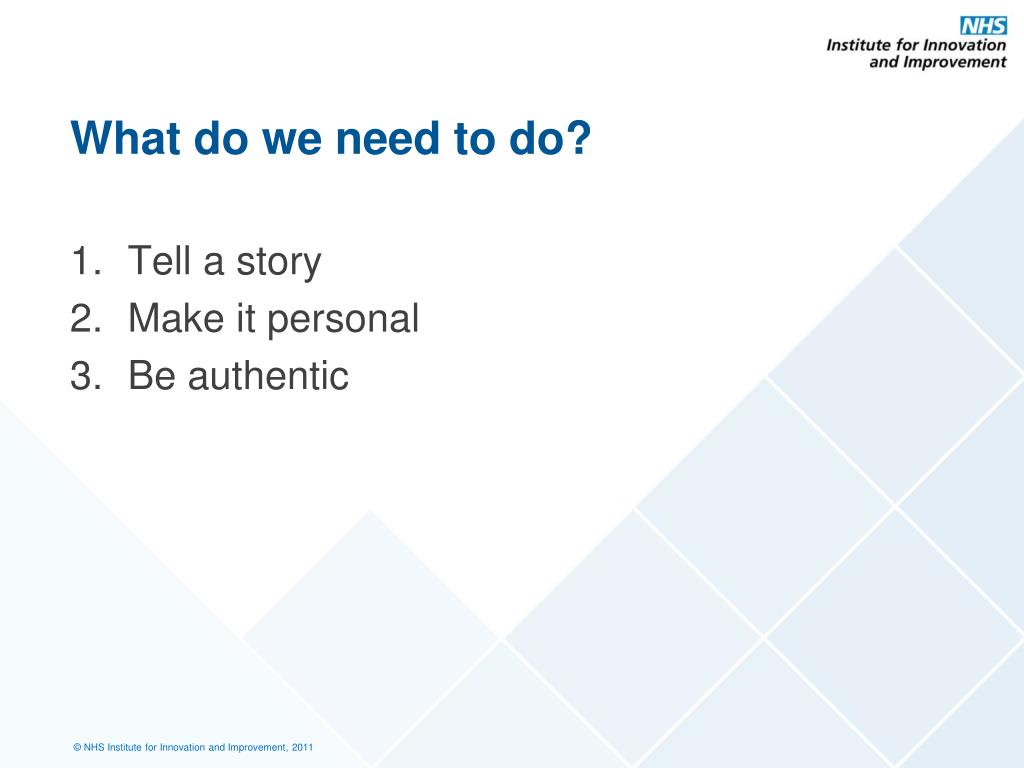 NHS
Institute for Innovation and Improvement

What do we need to do?

1. Tell a story
2. Make it personal
3. Be authentic

© NHS Institute for Innovation and Improvement, 2011